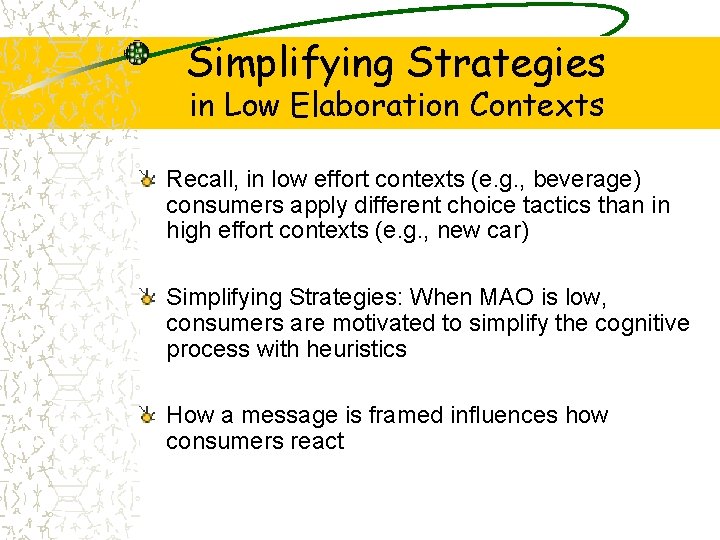 Simplifying Strategies
in Low Elaboration Contexts

Recall, in low effort contexts (e.g., beverage) consumers apply different choice tactics than in high effort contexts (e.g., new car)

Simplifying Strategies: When MAO is low, consumers are motivated to simplify the cognitive process with heuristics

How a message is framed influences how consumers react